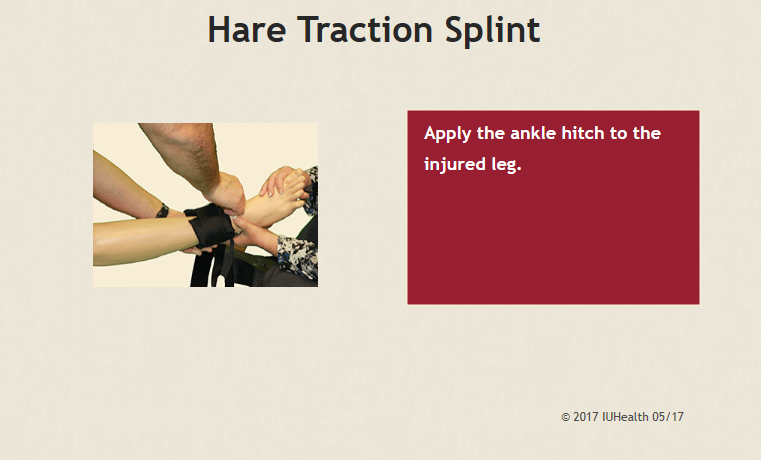 Hare Traction Splint

Apply the ankle hitch to the injured leg.

© 2017 IUHealth 05/17